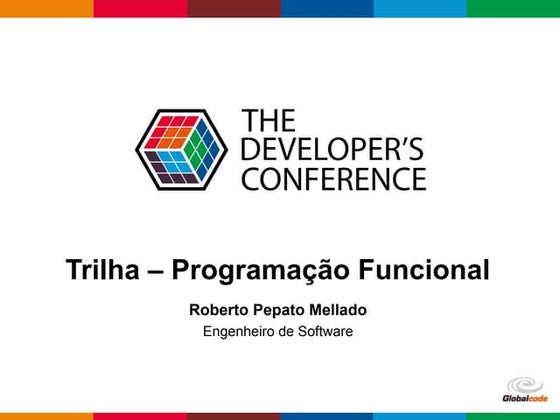 THE DEVELOPER'S CONFERENCE

Trilha – Programação Funcional

Roberto Pepato Mellado

Engenheiro de Software

Globalcode